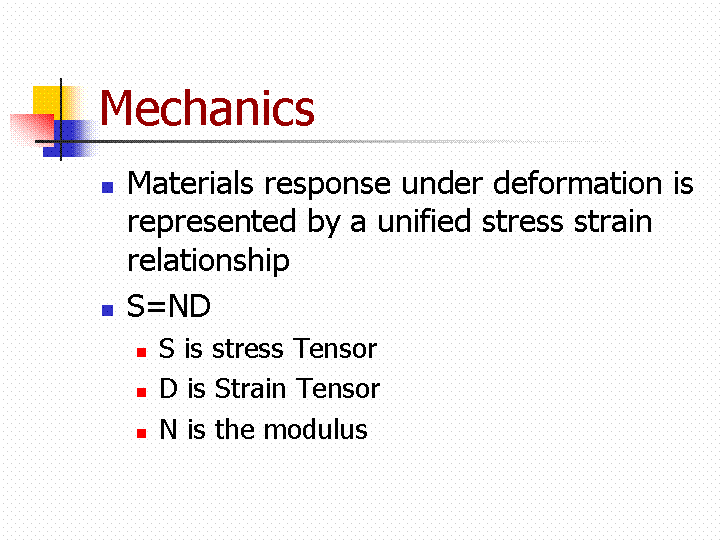 Mechanics

- Materials response under deformation is represented by a unified stress strain relationship
- S=ND
  - S is stress Tensor
  - D is Strain Tensor
  - N is the modulus